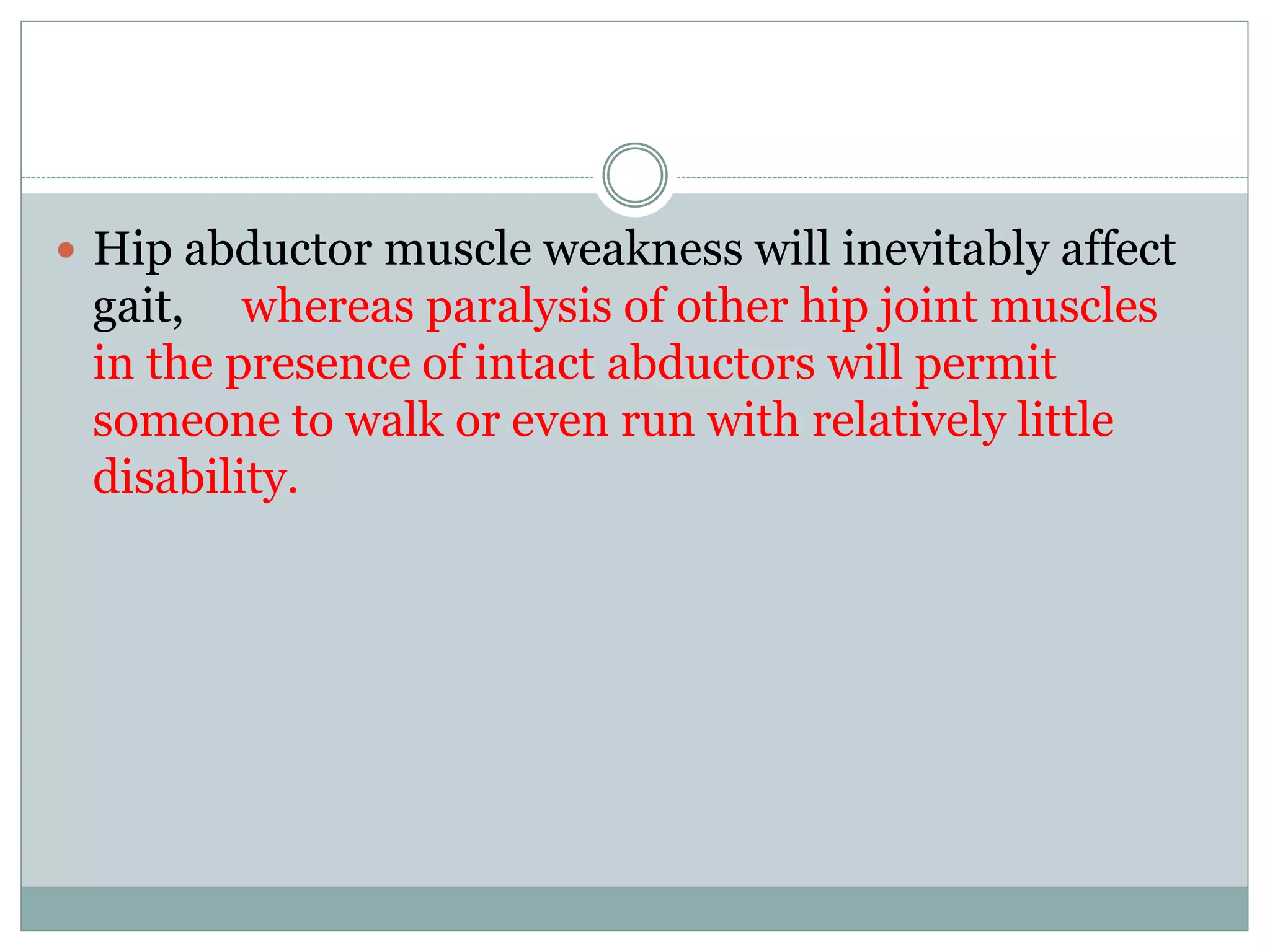 Hip abductor muscle weakness will inevitably affect gait, whereas paralysis of other hip joint muscles in the presence of intact abductors will permit someone to walk or even run with relatively little disability.